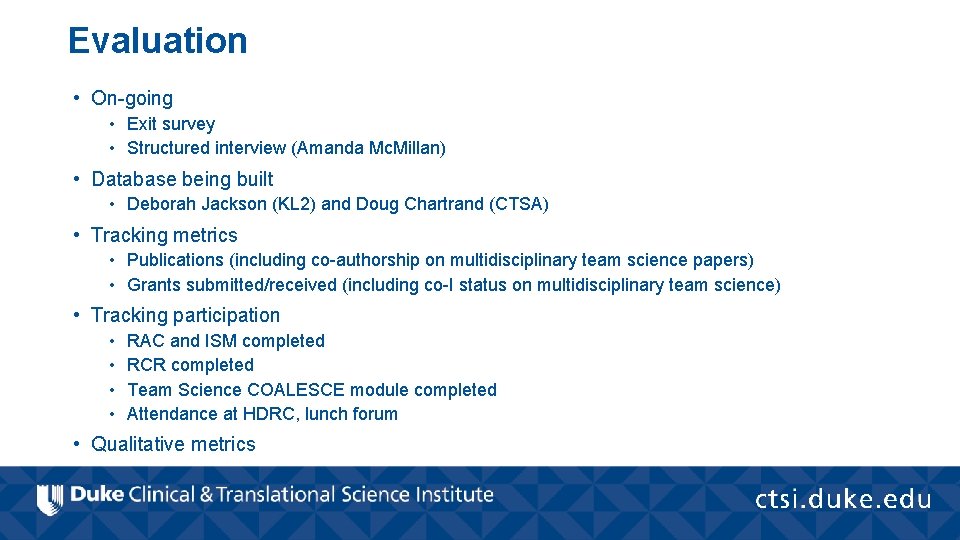 Evaluation

• On-going
  • Exit survey
  • Structured interview (Amanda McMillan)

• Database being built
  • Deborah Jackson (KL2) and Doug Chartrand (CTSA)

• Tracking metrics
  • Publications (including co-authorship on multidisciplinary team science papers)
  • Grants submitted/received (including co-I status on multidisciplinary team science)

• Tracking participation
  • RAC and ISM completed
  • RCR completed
  • Team Science COALESCE module completed
  • Attendance at HDRC, lunch forum

• Qualitative metrics

Duke Clinical & Translational Science Institute

ctsi.duke.edu